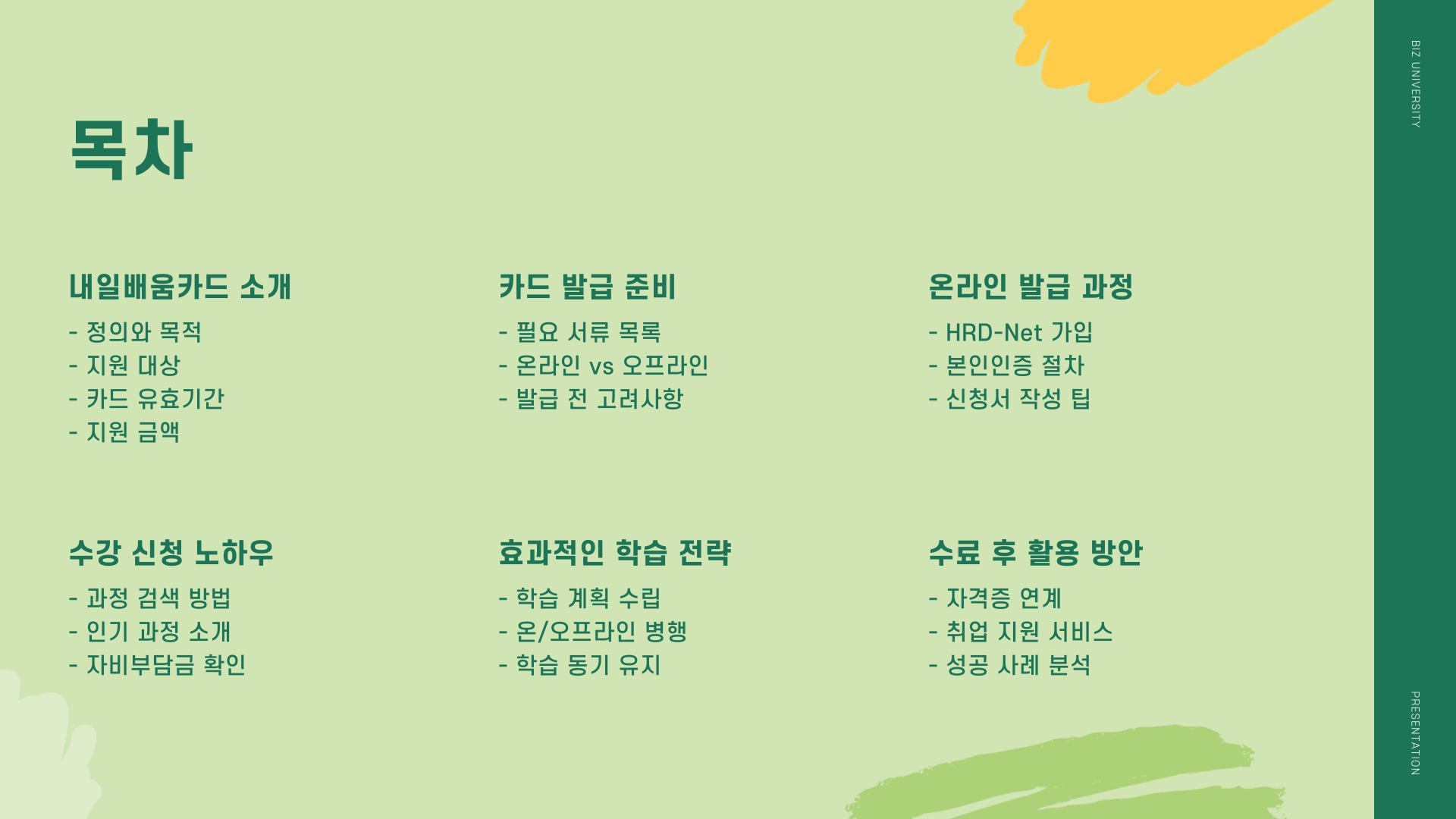 목차

내일배움카드 소개
- 정의와 목적
- 지원 대상
- 카드 유효기간
- 지원 금액

카드 발급 준비
- 필요 서류 목록
- 온라인 vs 오프라인
- 발급 전 고려사항

온라인 발급 과정
- HRD-Net 가입
- 본인인증 절차
- 신청서 작성 팁

수강 신청 노하우
- 과정 검색 방법
- 인기 과정 소개
- 자비부담금 확인

효과적인 학습 전략
- 학습 계획 수립
- 온/오프라인 병행
- 학습 동기 유지

수료 후 활용 방안
- 자격증 연계
- 취업 지원 서비스
- 성공 사례 분석

BIZ UNIVERSITY

PRESENTATION